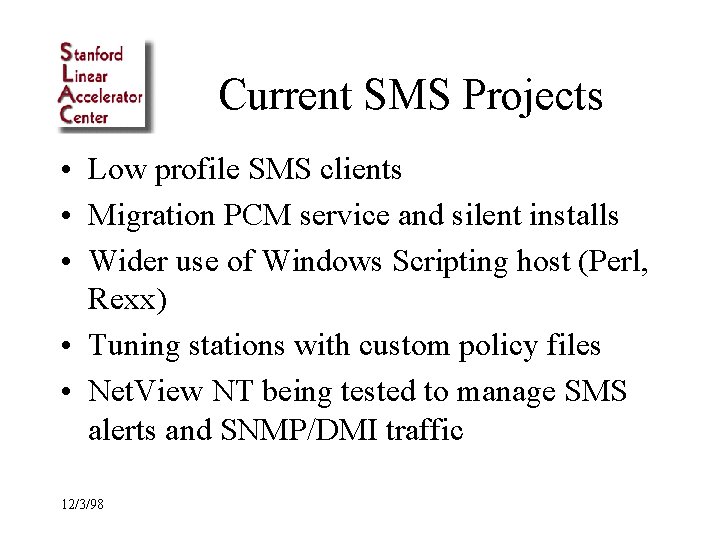 Stanford
Linear
Accelerator
Center

Current SMS Projects

• Low profile SMS clients
• Migration PCM service and silent installs
• Wider use of Windows Scripting host (Perl, Rexx)
• Tuning stations with custom policy files
• NetView NT being tested to manage SMS alerts and SNMP/DMI traffic

12/3/98